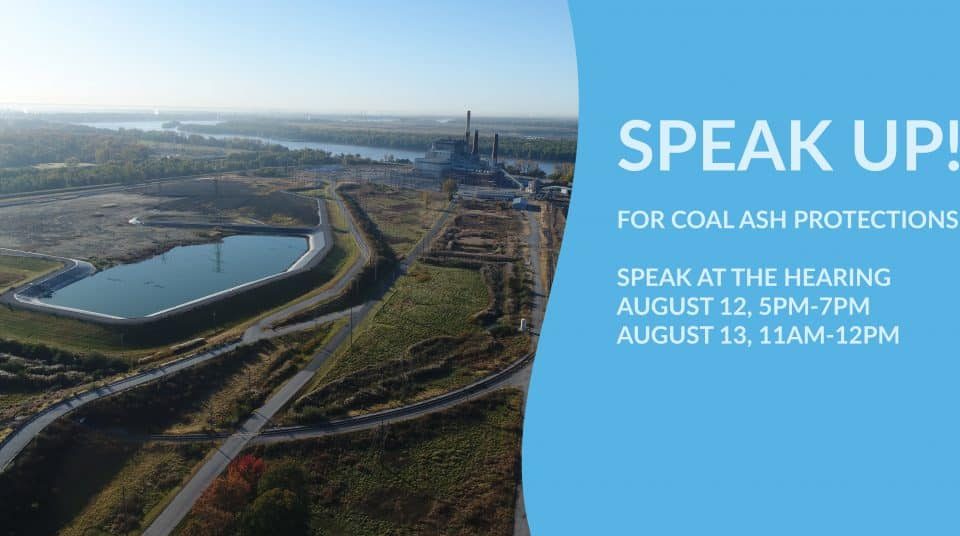 SPEAK UP!

FOR COAL ASH PROTECTIONS

SPEAK AT THE HEARING
AUGUST 12, 5PM-7PM
AUGUST 13, 11AM-12PM